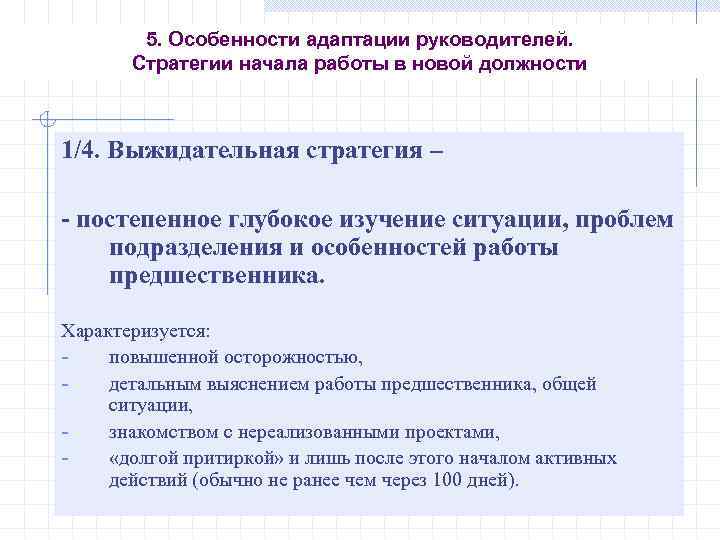 5. Особенности адаптации руководителей. Стратегии начала работы в новой должности

1/4. Выжидательная стратегия –

- постепенное глубокое изучение ситуации, проблем подразделения и особенностей работы предшественника.

Характеризуется:
- повышенной осторожностью,
- детальным выяснением работы предшественника, общей ситуации,
- знакомством с нереализованными проектами,
- «долгой притиркой» и лишь после этого началом активных действий (обычно не ранее чем через 100 дней).